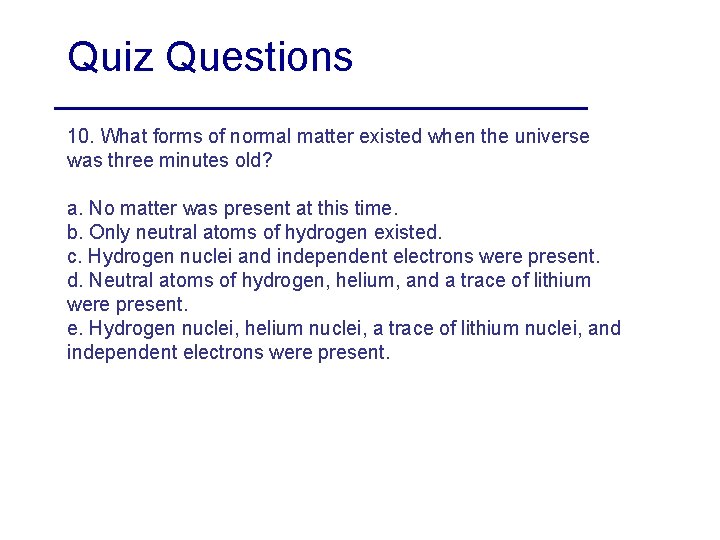 Quiz Questions

10. What forms of normal matter existed when the universe was three minutes old?

a. No matter was present at this time.
b. Only neutral atoms of hydrogen existed.
c. Hydrogen nuclei and independent electrons were present.
d. Neutral atoms of hydrogen, helium, and a trace of lithium were present.
e. Hydrogen nuclei, helium nuclei, a trace of lithium nuclei, and independent electrons were present.